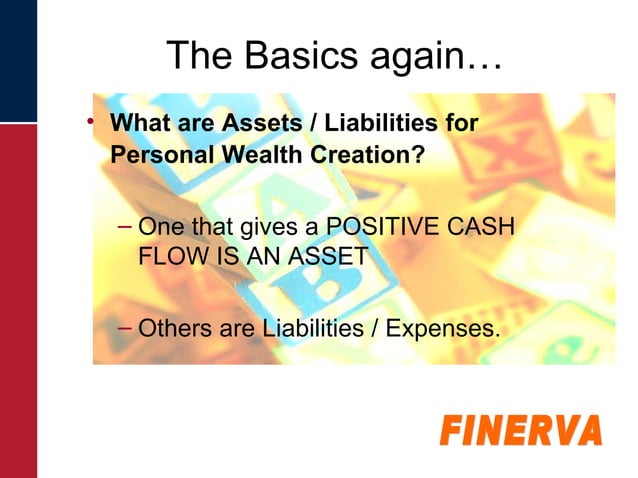 The Basics again…

• What are Assets / Liabilities for Personal Wealth Creation?

– One that gives a POSITIVE CASH FLOW IS AN ASSET

– Others are Liabilities / Expenses.

FINERVA